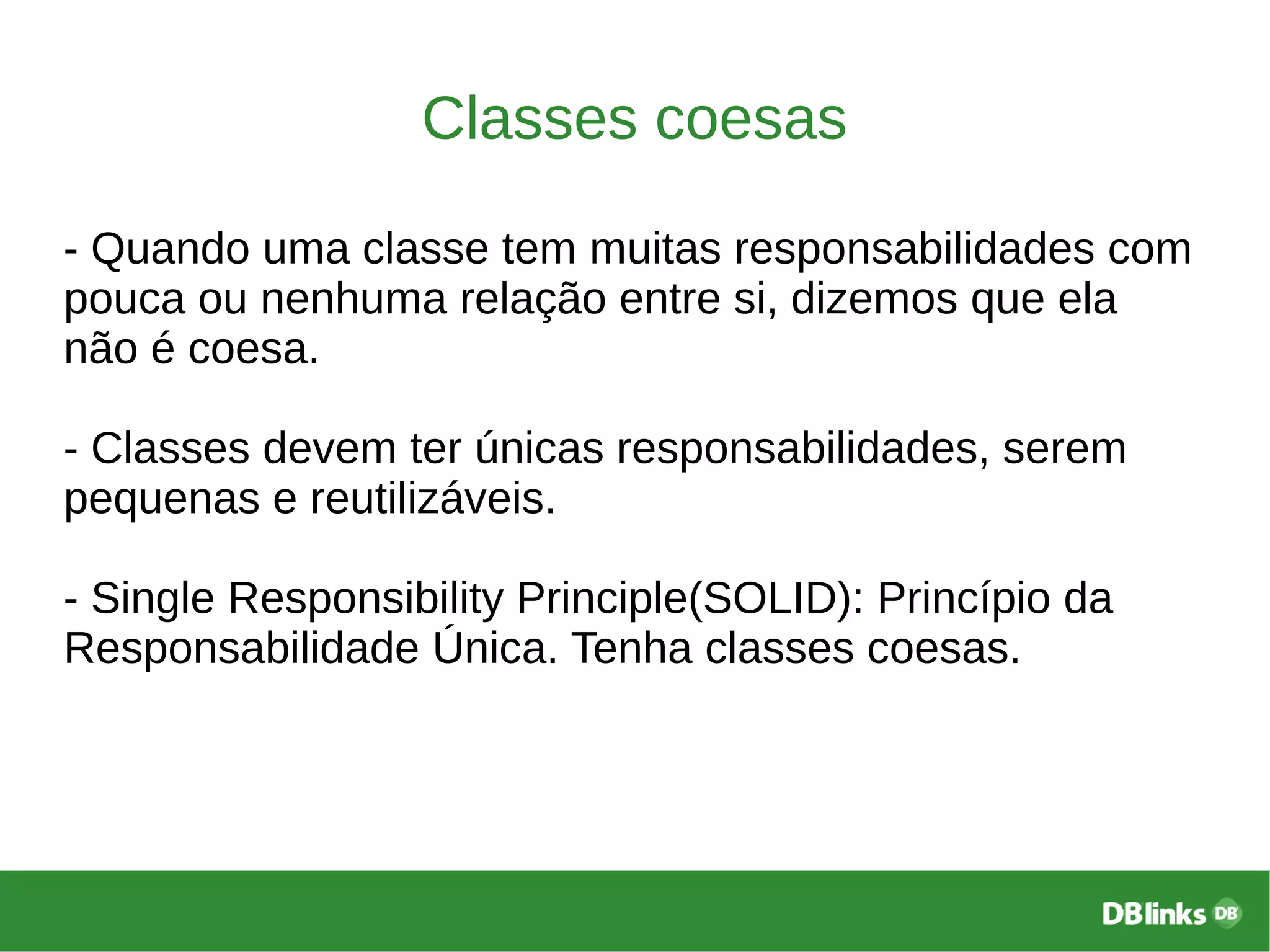 Classes coesas

- Quando uma classe tem muitas responsabilidades com pouca ou nenhuma relação entre si, dizemos que ela não é coesa.

- Classes devem ter únicas responsabilidades, serem pequenas e reutilizáveis.

- Single Responsibility Principle(SOLID): Princípio da Responsabilidade Única. Tenha classes coesas.

DBlinks DB